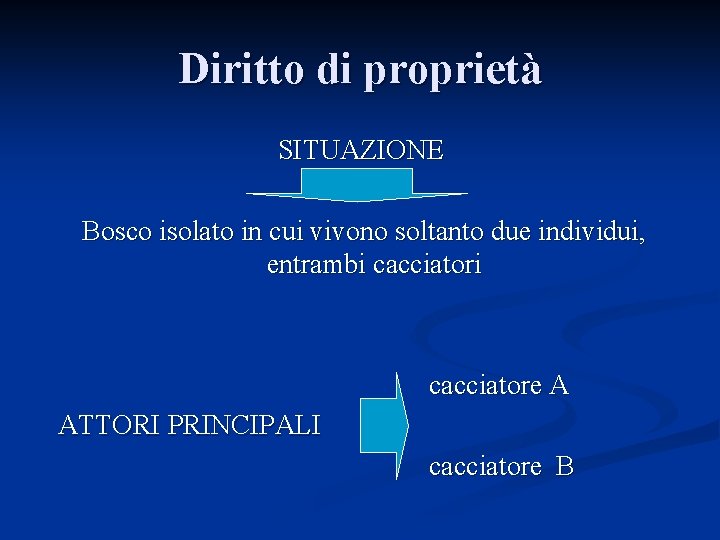 Diritto di proprietà

SITUAZIONE

Bosco isolato in cui vivono soltanto due individui, entrambi cacciatori

ATTORI PRINCIPALI

cacciatore A

cacciatore B